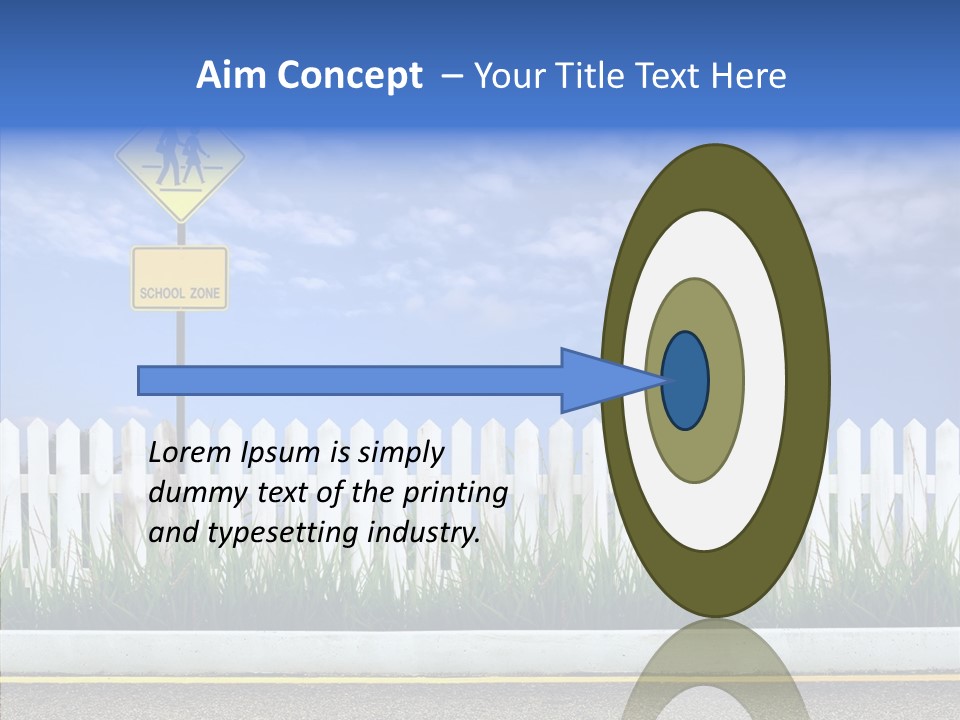 Aim Concept – Your Title Text Here

SCHOOL ZONE

Lorem Ipsum is simply dummy text of the printing and typesetting industry.